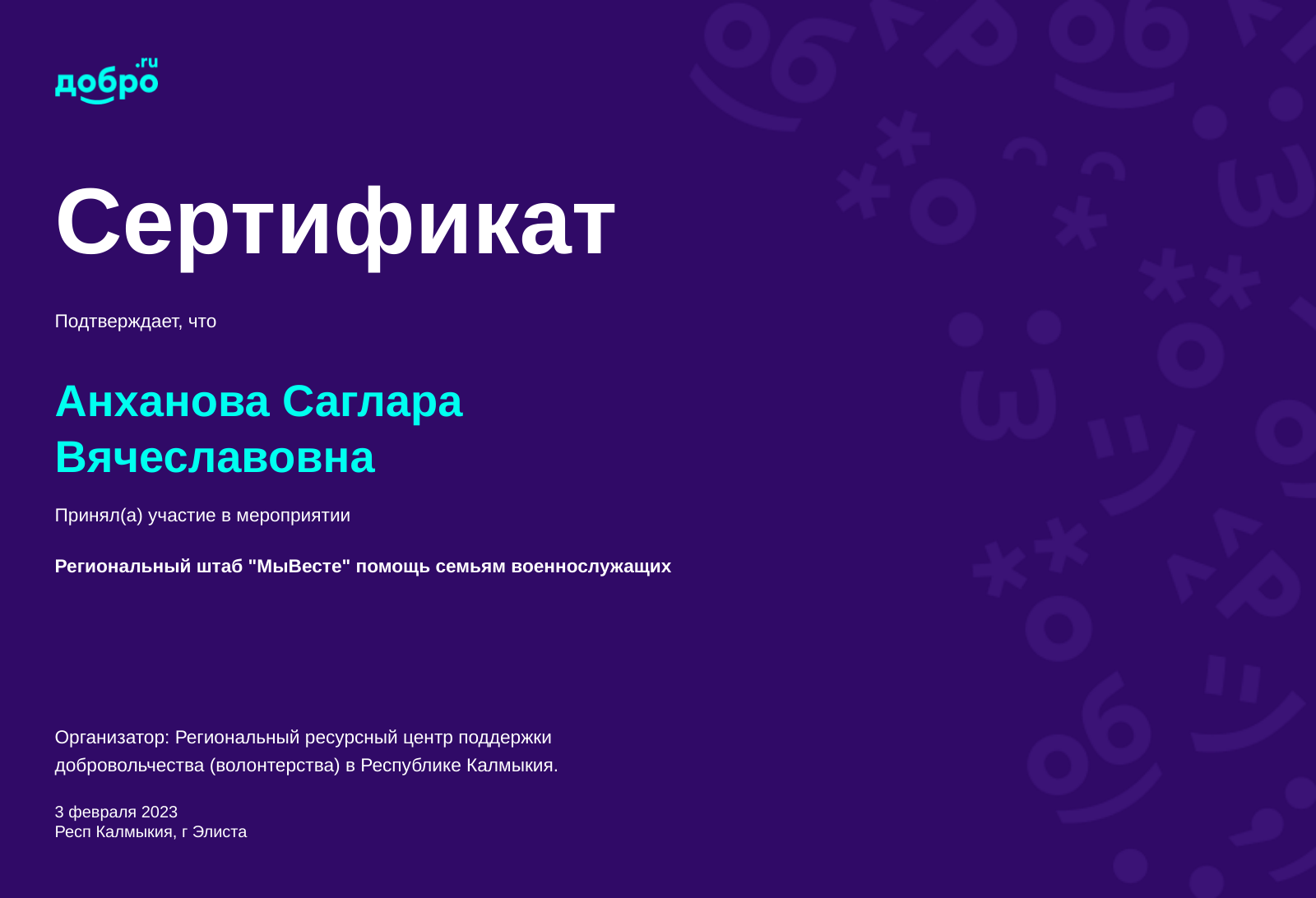 добро.ru

Сертификат

Подтверждает, что

Анханова Саглара Вячеславовна

Принял(а) участие в мероприятии

Региональный штаб "МыВесте" помощь семьям военнослужащих

Организатор: Региональный ресурсный центр поддержки добровольчества (волонтерства) в Республике Калмыкия.

3 февраля 2023
Респ Калмыкия, г Элиста